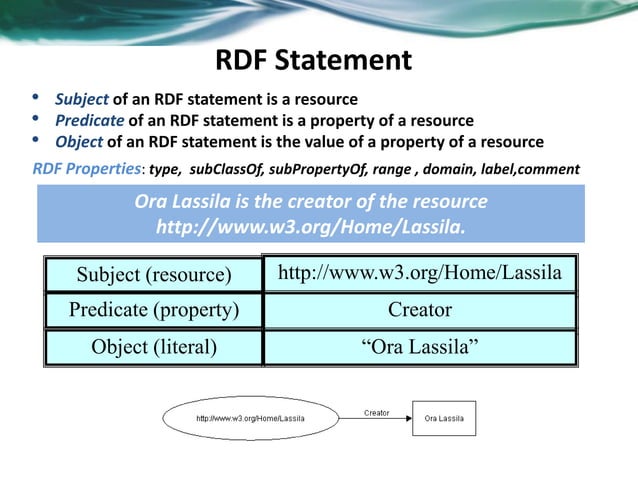 RDF Statement

• Subject of an RDF statement is a resource
• Predicate of an RDF statement is a property of a resource
• Object of an RDF statement is the value of a property of a resource

RDF Properties: type, subClassOf, subPropertyOf, range , domain, label,comment

Ora Lassila is the creator of the resource http://www.w3.org/Home/Lassila.

| Subject (resource) | http://www.w3.org/Home/Lassila |
|---|---|
| Predicate (property) | Creator |
| Object (literal) | “Ora Lassila” |

http://www.w3.org/Home/Lassila
Creator
Ora Lassila